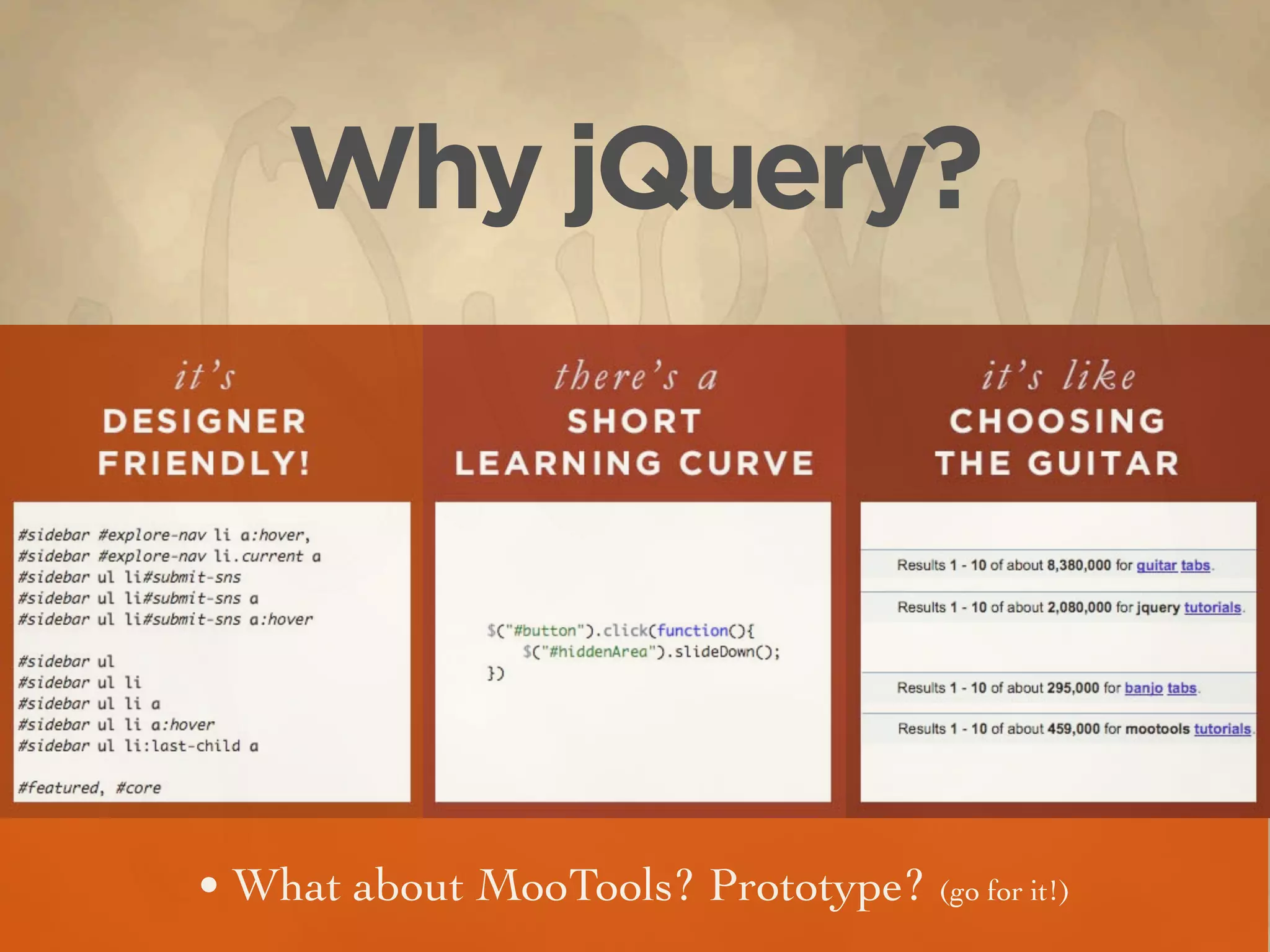 Why jQuery?

it's
DESIGNER FRIENDLY!

#sidebar #explore-nav li a:hover,
#sidebar #explore-nav li.current a
#sidebar ul li#submit-sns
#sidebar ul li#submit-sns a
#sidebar ul li#submit-sns a:hover

#sidebar ul
#sidebar ul li
#sidebar ul li a
#sidebar ul li a:hover
#sidebar ul li:last-child a

#featured, #core

there's a
SHORT LEARNING CURVE

$("#button").click(function(){
$("#hiddenArea").slideDown();
})

it's like
CHOOSING THE GUITAR

Results 1 - 10 of about 8,380,000 for guitar tabs.

Results 1 - 10 of about 2,080,000 for jquery tutorials.

Results 1 - 10 of about 295,000 for banjo tabs.

Results 1 - 10 of about 459,000 for mootools tutorials.

• What about MooTools? Prototype? (go for it!)